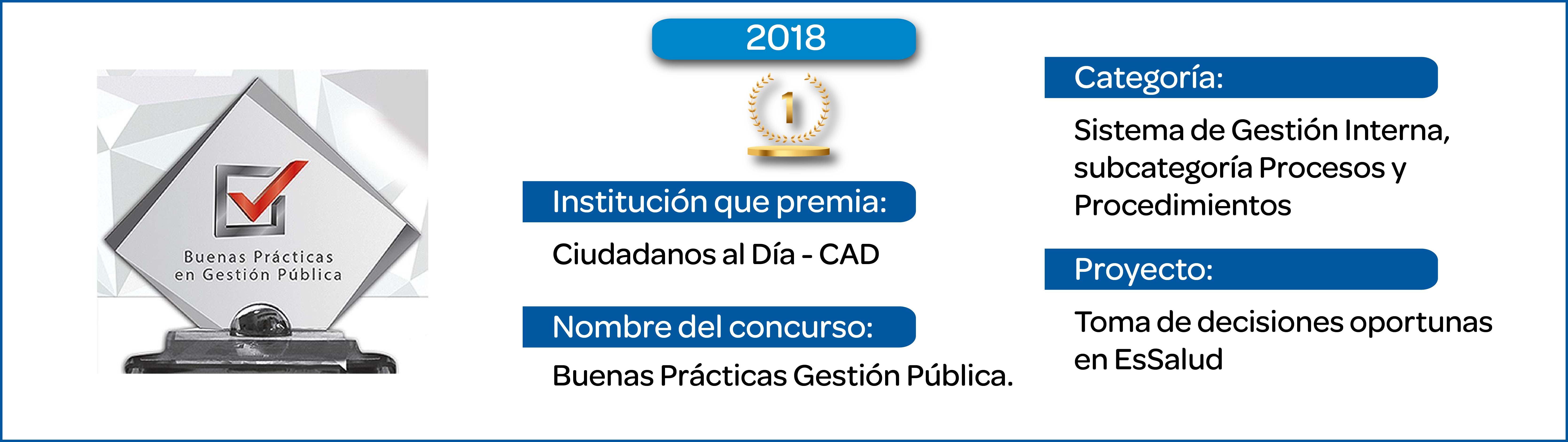 Buenas Prácticas en Gestión Pública

2018

1

Institución que premia:

Ciudadanos al Día - CAD

Nombre del concurso:

Buenas Prácticas Gestión Pública.

Categoría:

Sistema de Gestión Interna, subcategoría Procesos y Procedimientos

Proyecto:

Toma de decisiones oportunas en EsSalud